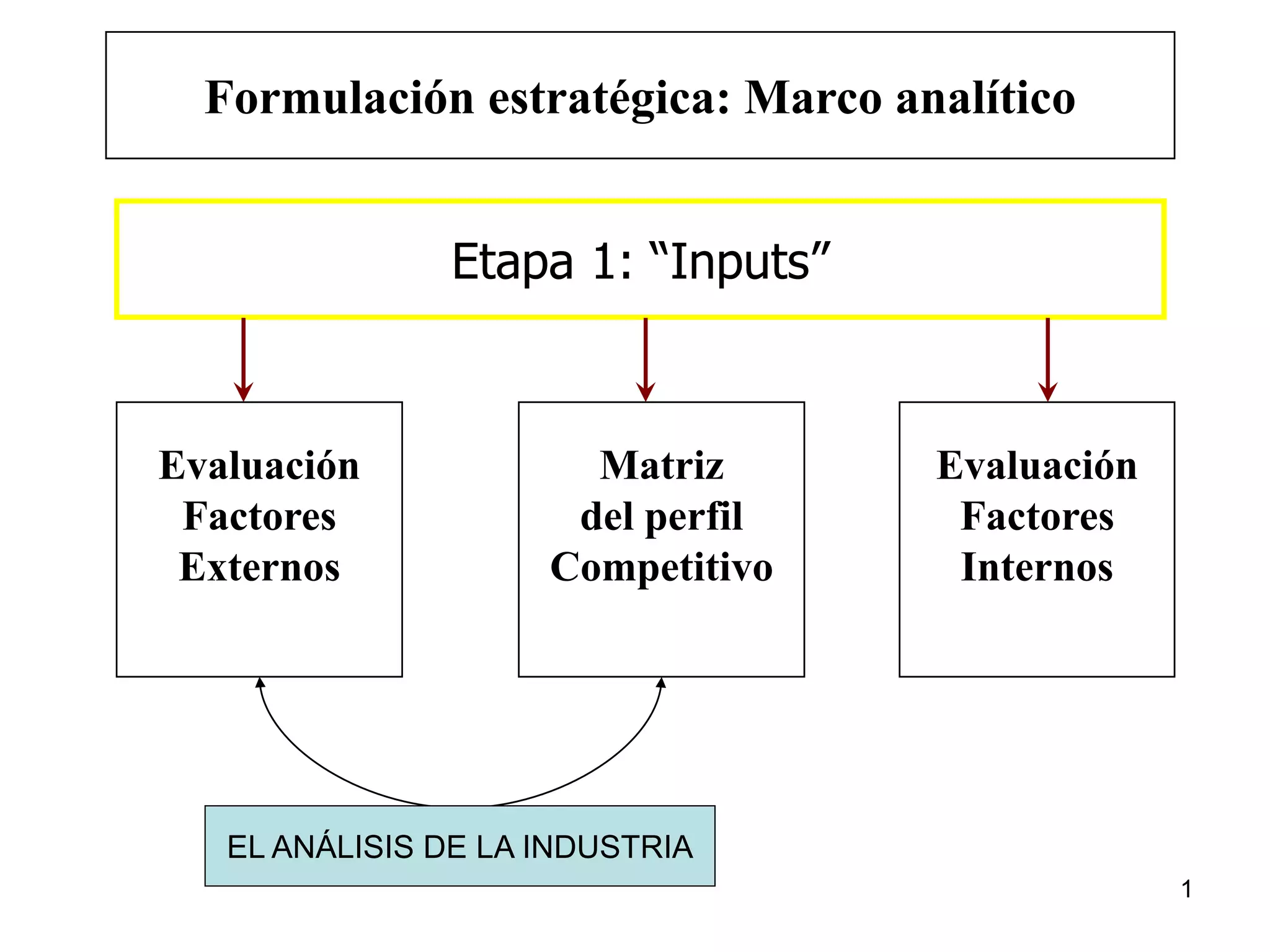 Formulación estratégica: Marco analítico

Etapa 1: “Inputs”

Evaluación Factores Externos

Matriz del perfil Competitivo

Evaluación Factores Internos

EL ANÁLISIS DE LA INDUSTRIA

1